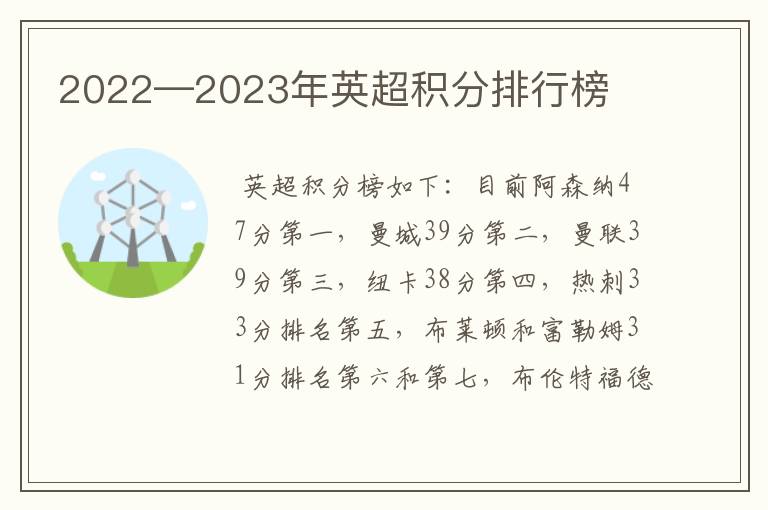 2022—2023年英超积分排行榜

英超积分榜如下：目前阿森纳47分第一，曼城39分第二，曼联39分第三，纽卡38分第四，热刺33分排名第五，布莱顿和富勒姆31分排名第六和第七，布伦特福德